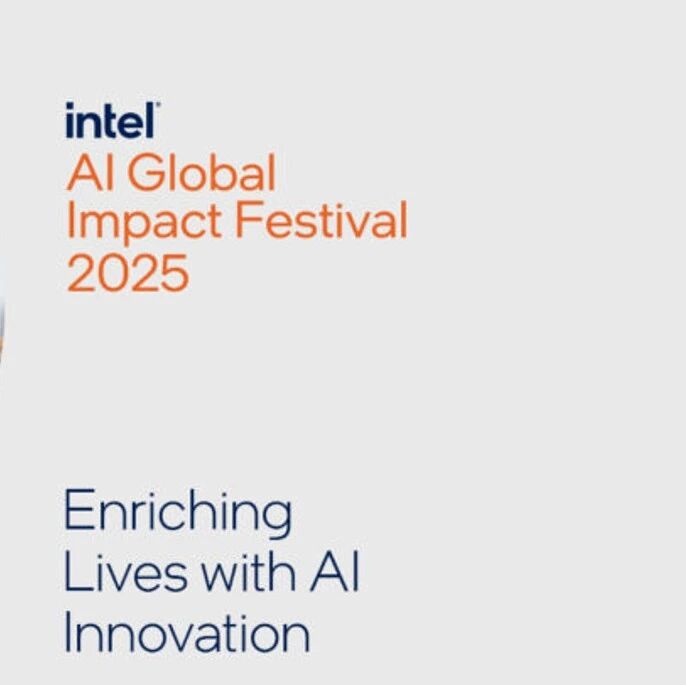 intel
AI Global Impact Festival 2025

Enriching Lives with AI Innovation